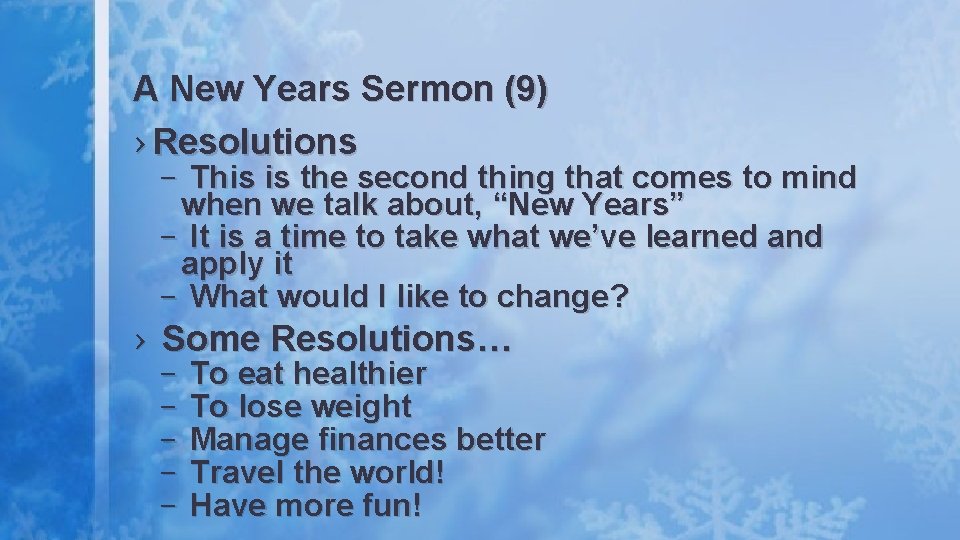 A New Years Sermon (9)

› Resolutions
– This is the second thing that comes to mind when we talk about, “New Years”
– It is a time to take what we’ve learned and apply it
– What would I like to change?

› Some Resolutions…
– To eat healthier
– To lose weight
– Manage finances better
– Travel the world!
– Have more fun!